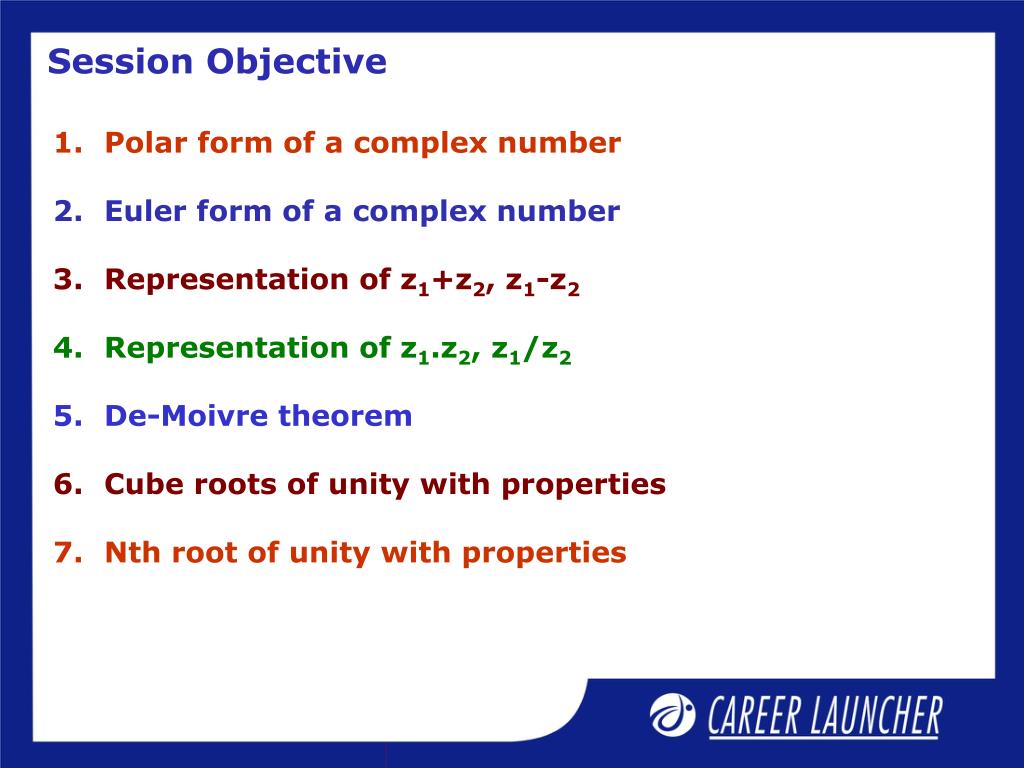 Session Objective

1. Polar form of a complex number

2. Euler form of a complex number

3. Representation of $z_1+z_2$, $z_1-z_2$

4. Representation of $z_1.z_2$, $z_1/z_2$

5. De-Moivre theorem

6. Cube roots of unity with properties

7. Nth root of unity with properties

CAREER LAUNCHER